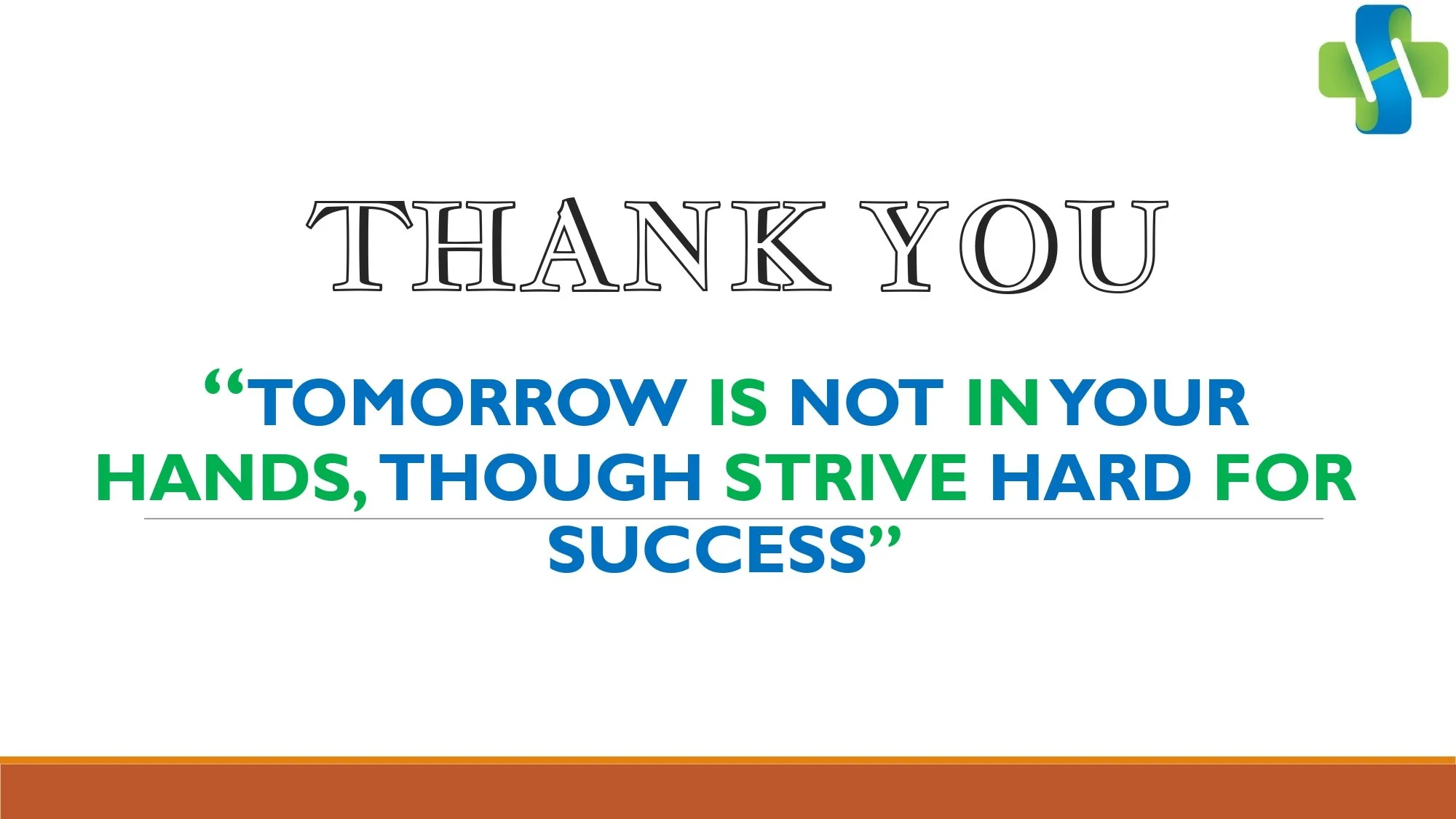 THANK YOU

“TOMORROW IS NOT IN YOUR HANDS, THOUGH STRIVE HARD FOR SUCCESS”